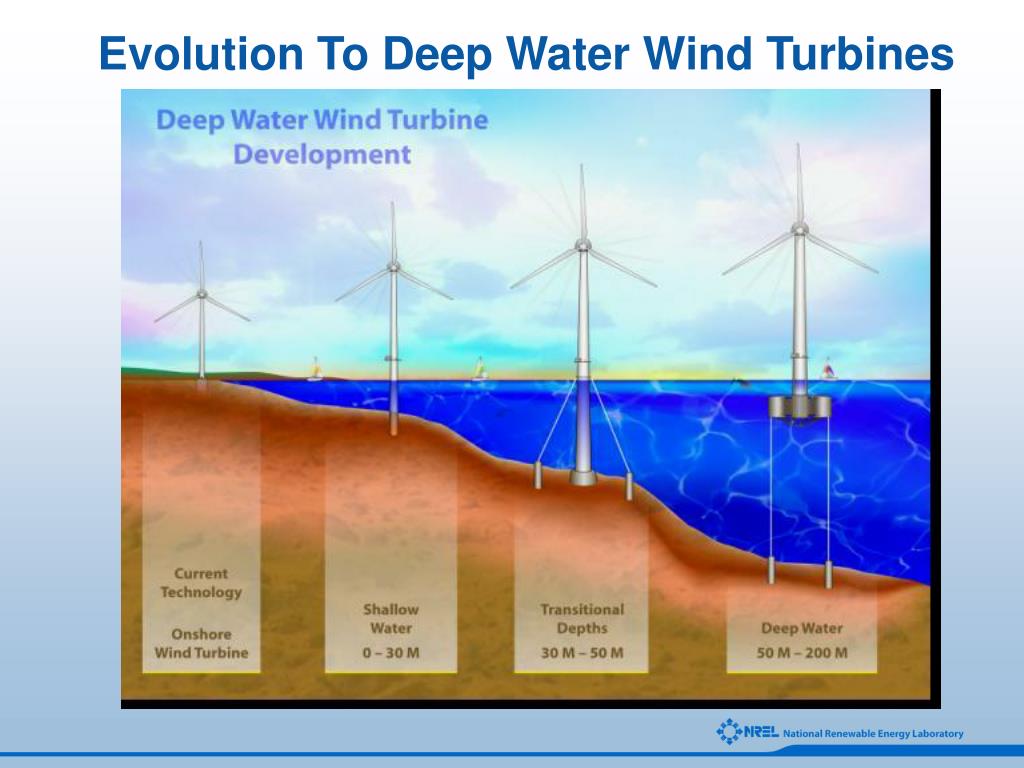 Evolution To Deep Water Wind Turbines

Deep Water Wind Turbine Development

Current Technology

Onshore Wind Turbine

Shallow Water

0 – 30 M

Transitional Depths

30 M – 50 M

Deep Water

50 M – 200 M

NREL National Renewable Energy Laboratory